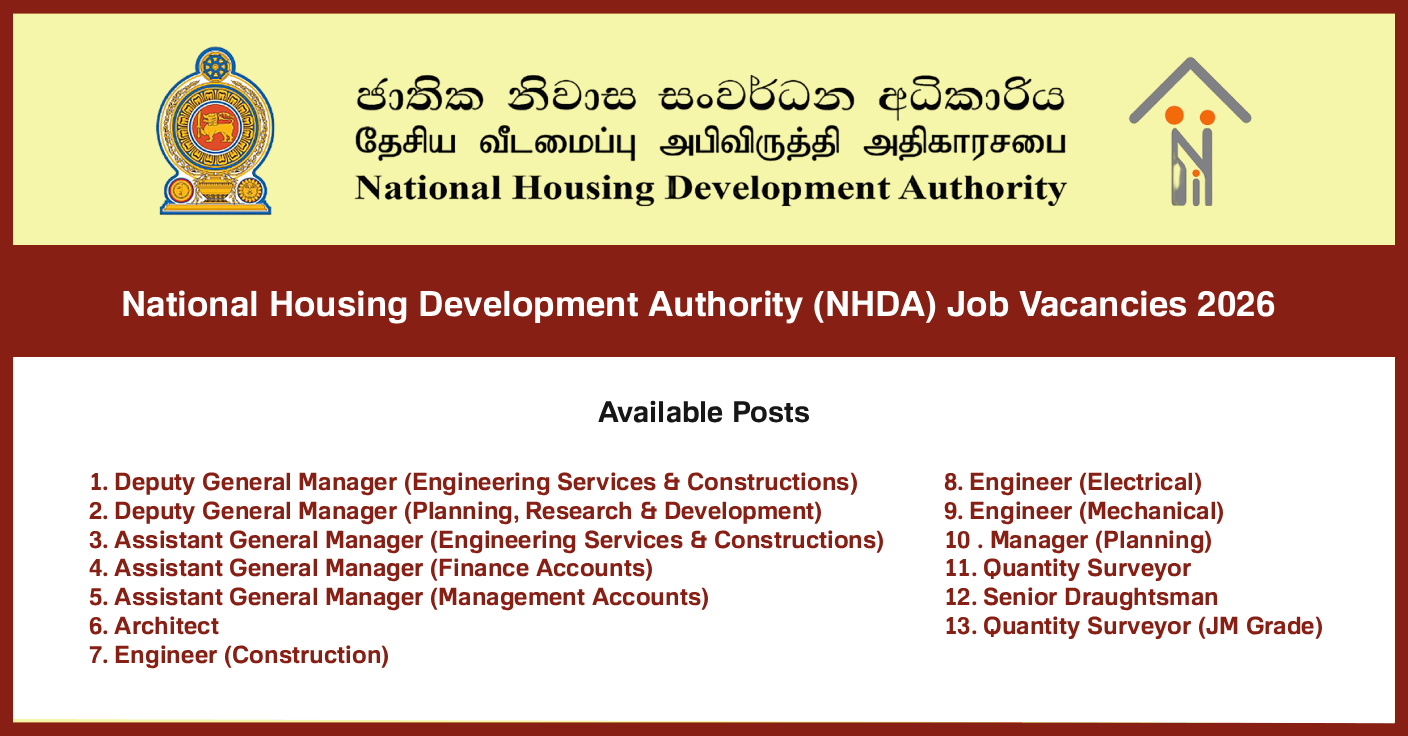 ජාතික නිවාස සංවර්ධන අධිකාරිය
தேசிய வீடமைப்பு அபிவிருத்தி அதிகாரசபை
National Housing Development Authority

National Housing Development Authority (NHDA) Job Vacancies 2026

Available Posts

1. Deputy General Manager (Engineering Services & Constructions)
2. Deputy General Manager (Planning, Research & Development)
3. Assistant General Manager (Engineering Services & Constructions)
4. Assistant General Manager (Finance Accounts)
5. Assistant General Manager (Management Accounts)
6. Architect
7. Engineer (Construction)

8. Engineer (Electrical)
9. Engineer (Mechanical)
10 . Manager (Planning)
11. Quantity Surveyor
12. Senior Draughtsman
13. Quantity Surveyor (JM Grade)